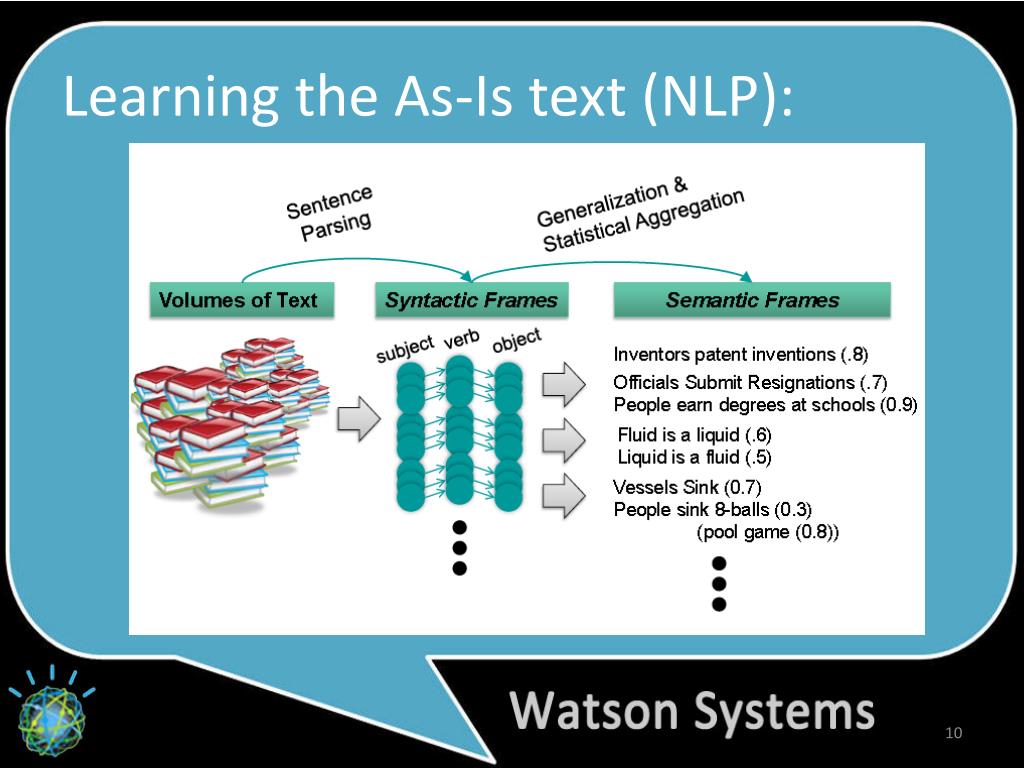 Learning the As-Is text (NLP):

Sentence Parsing

Generalization & Statistical Aggregation

Volumes of Text

Syntactic Frames

Semantic Frames

subject verb object

Inventors patent inventions (.8)
Officials Submit Resignations (.7)
People earn degrees at schools (0.9)

Fluid is a liquid (.6)
Liquid is a fluid (.5)

Vessels Sink (0.7)
People sink 8-balls (0.3)
(pool game (0.8))

Watson Systems

10